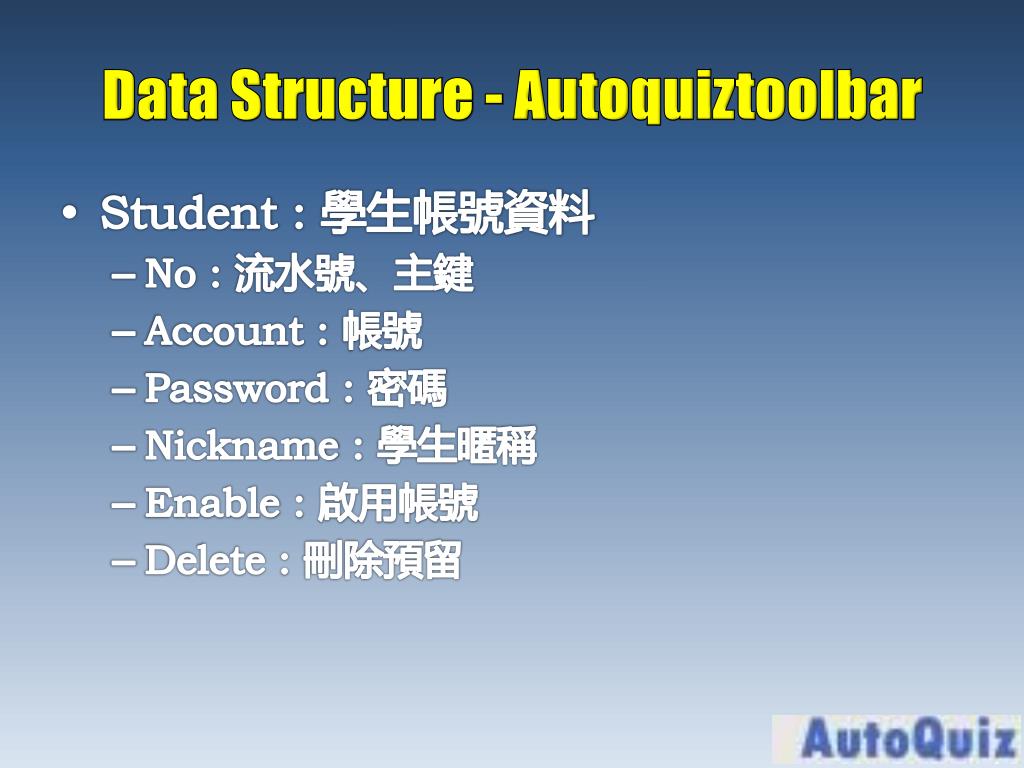 Data Structure - Autoquiztoolbar

• Student：學生帳號資料
– No：流水號、主鍵
– Account：帳號
– Password：密碼
– Nickname：學生暱稱
– Enable：啟用帳號
– Delete：刪除預留

AutoQuiz